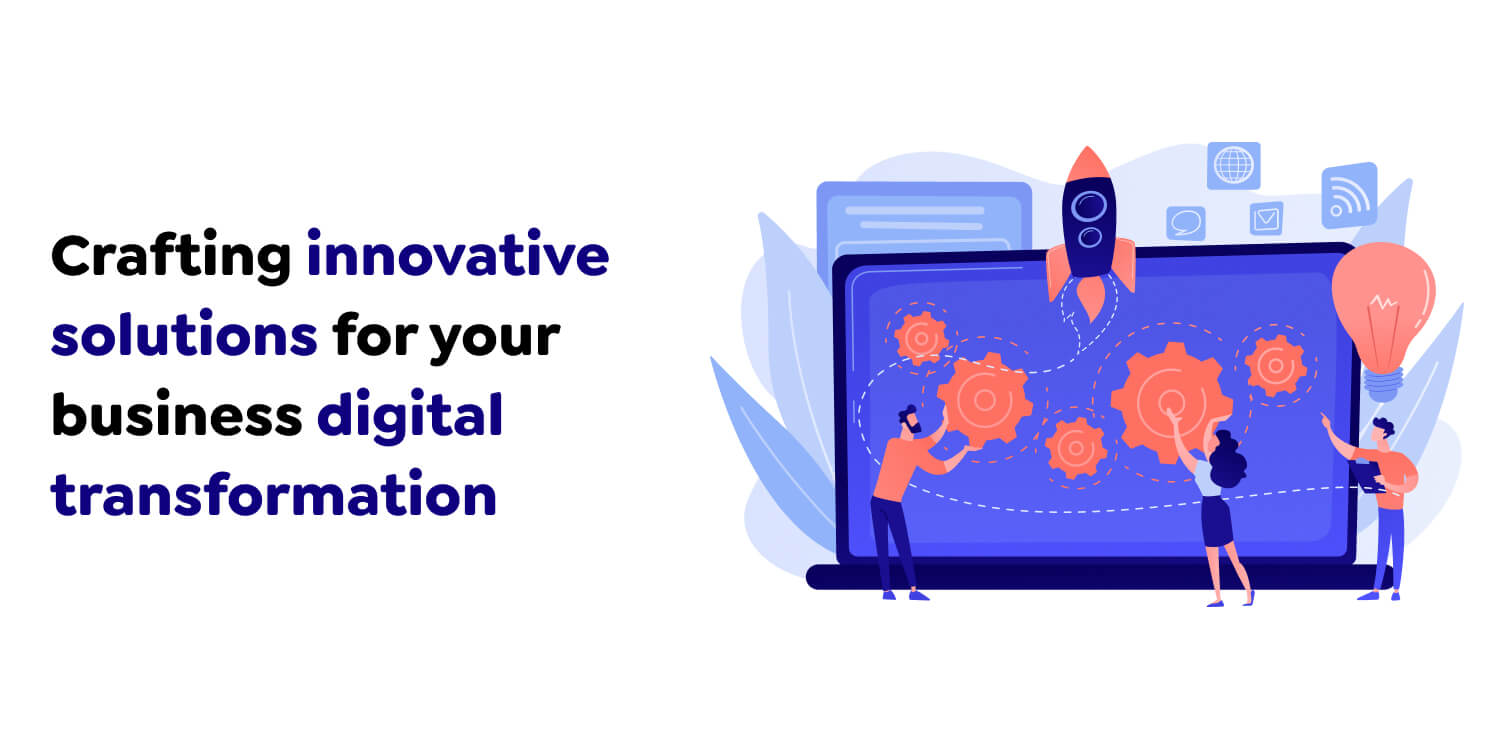 Crafting innovative solutions for your business digital transformation